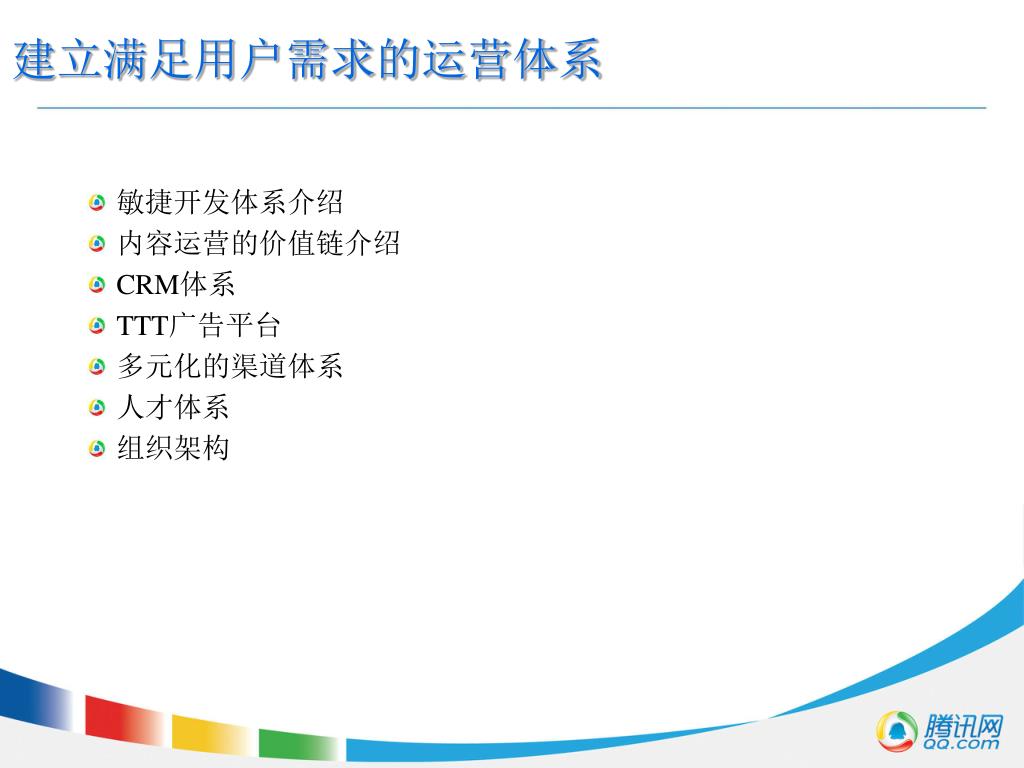 建立满足用户需求的运营体系

敏捷开发体系介绍
内容运营的价值链介绍
CRM体系
TTT广告平台
多元化的渠道体系
人才体系
组织架构

腾讯网
QQ.com